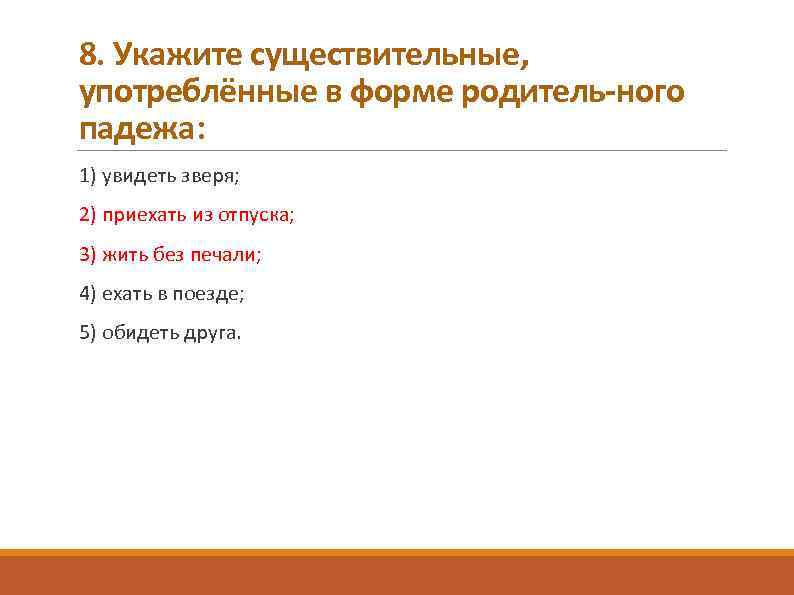 8. Укажите существительные, употреблённые в форме родитель-ного падежа:

1) увидеть зверя;

2) приехать из отпуска;

3) жить без печали;

4) ехать в поезде;

5) обидеть друга.